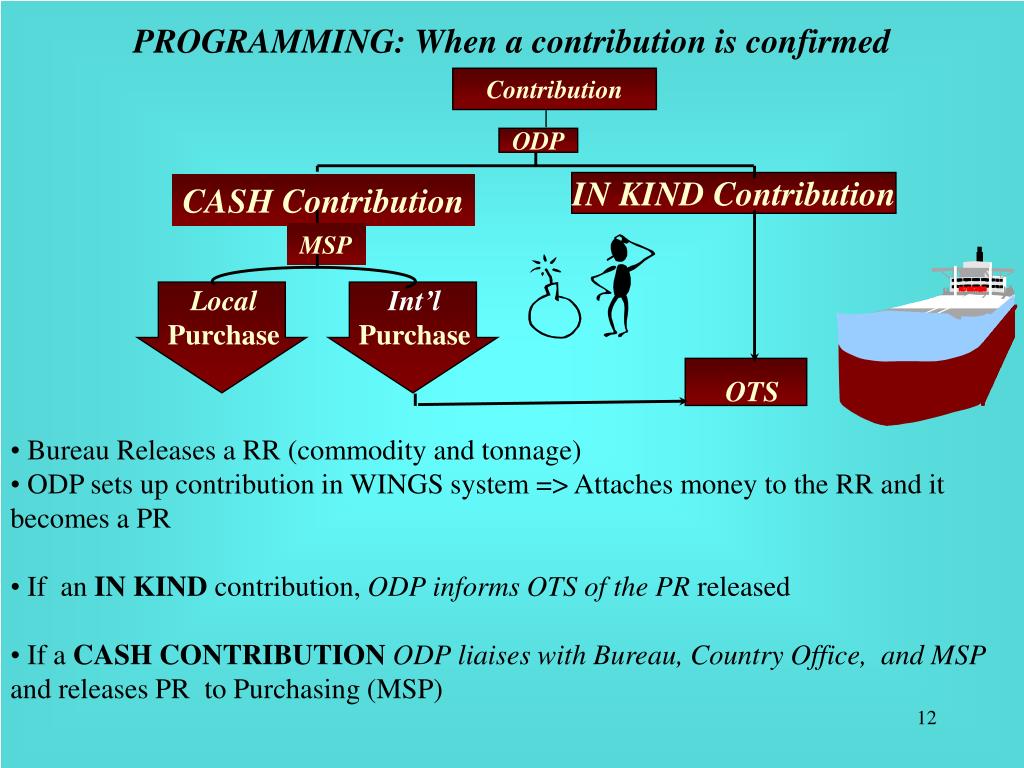 PROGRAMMING: When a contribution is confirmed

Contribution

ODP

CASH Contribution

IN KIND Contribution

MSP

Local Purchase

Int’l Purchase

OTS

• Bureau Releases a RR (commodity and tonnage)
• ODP sets up contribution in WINGS system => Attaches money to the RR and it becomes a PR

• If an IN KIND contribution, ODP informs OTS of the PR released

• If a CASH CONTRIBUTION ODP liaises with Bureau, Country Office, and MSP and releases PR to Purchasing (MSP)

12